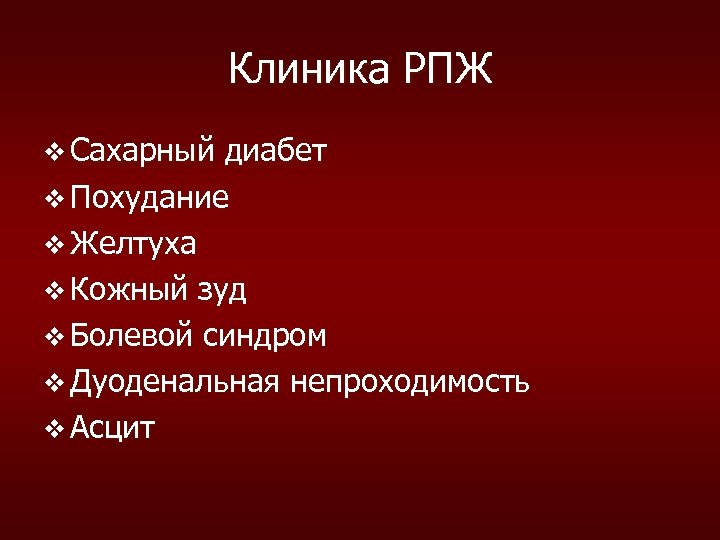 Клиника РПЖ

❖ Сахарный диабет
❖ Похудание
❖ Желтуха
❖ Кожный зуд
❖ Болевой синдром
❖ Дуоденальная непроходимость
❖ Асцит